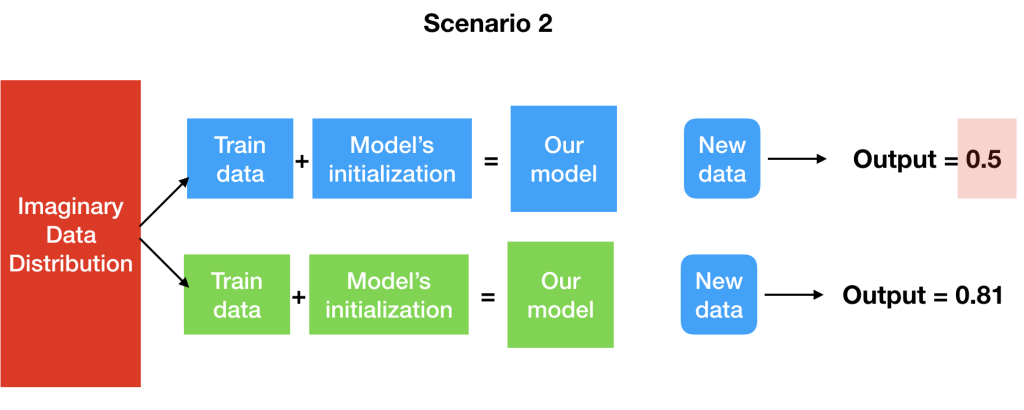 Scenario 2

Imaginary Data Distribution

Train data + Model's initialization = Our model

New data

Output = 0.5

Train data + Model's initialization = Our model

New data

Output = 0.81